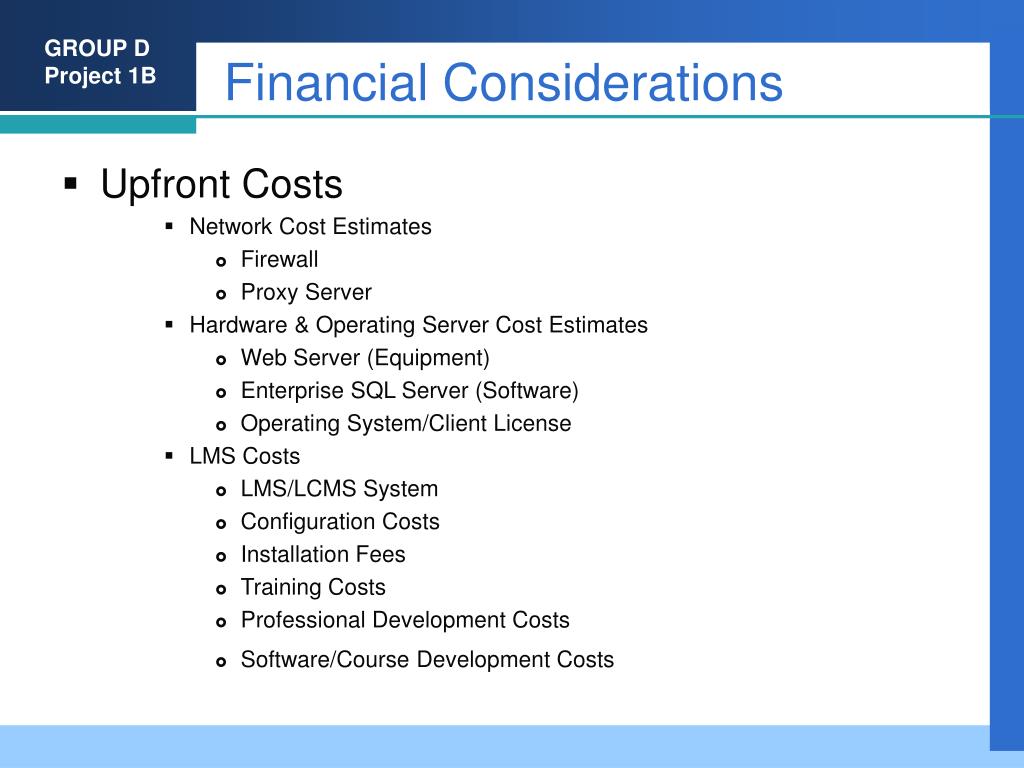 GROUP D
Project 1B

Financial Considerations

▪ Upfront Costs
  ▪ Network Cost Estimates
    o Firewall
    o Proxy Server
  ▪ Hardware & Operating Server Cost Estimates
    o Web Server (Equipment)
    o Enterprise SQL Server (Software)
    o Operating System/Client License
  ▪ LMS Costs
    o LMS/LCMS System
    o Configuration Costs
    o Installation Fees
    o Training Costs
    o Professional Development Costs
    o Software/Course Development Costs